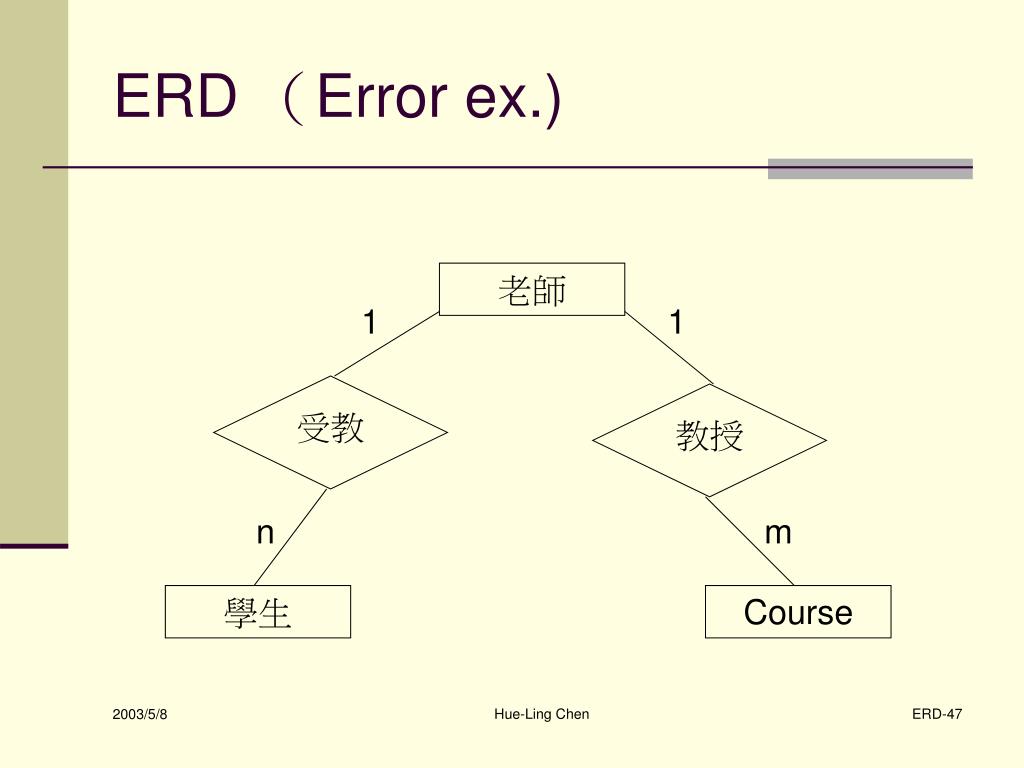 ERD （Error ex.)

老師

1

1

受教

教授

n

m

學生

Course

2003/5/8

Hue-Ling Chen

ERD-47